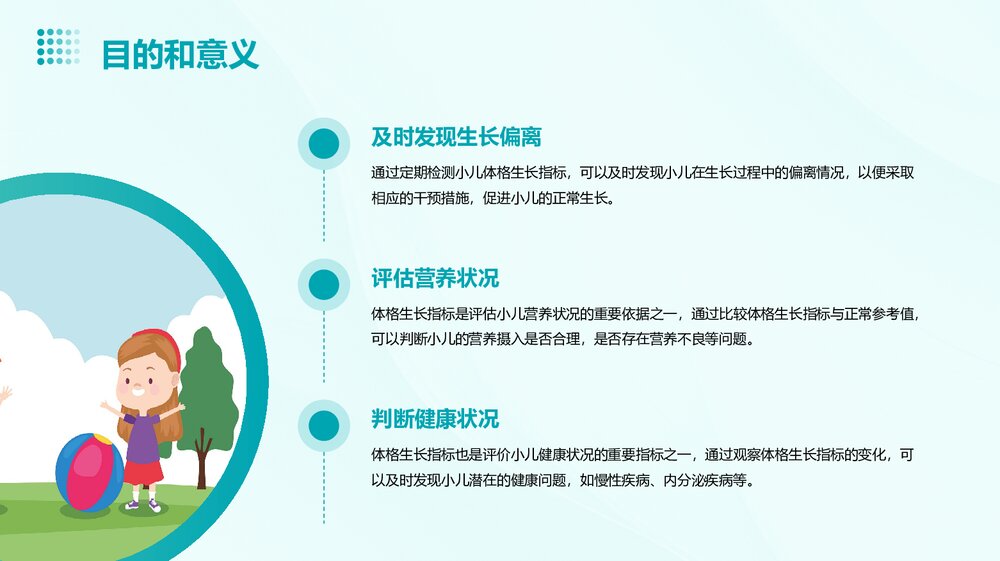 目的和意义

及时发现生长偏离

通过定期检测小儿体格生长指标，可以及时发现小儿在生长过程中的偏离情况，以便采取相应的干预措施，促进小儿的正常生长。

评估营养状况

体格生长指标是评估小儿营养状况的重要依据之一，通过比较体格生长指标与正常参考值，可以判断小儿的营养摄入是否合理，是否存在营养不良等问题。

判断健康状况

体格生长指标也是评价小儿健康状况的重要指标之一，通过观察体格生长指标的变化，可以及时发现小儿潜在的健康问题，如慢性疾病、内分泌疾病等。